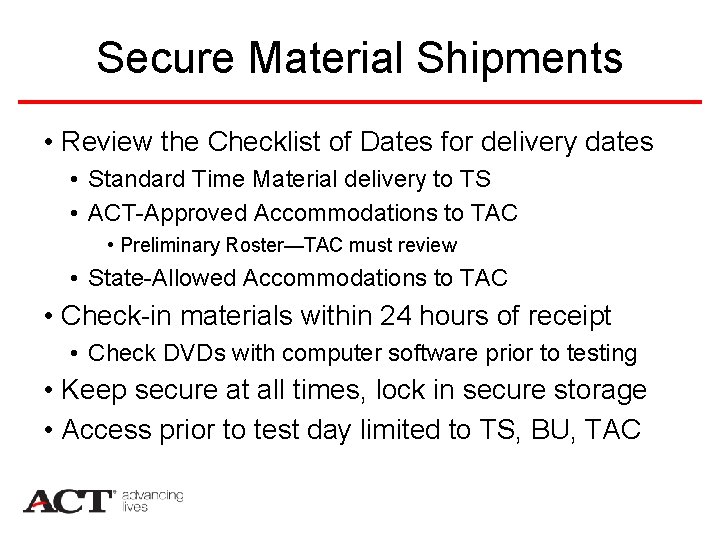 Secure Material Shipments

• Review the Checklist of Dates for delivery dates
• Standard Time Material delivery to TS
• ACT-Approved Accommodations to TAC
• Preliminary Roster—TAC must review
• State-Allowed Accommodations to TAC
• Check-in materials within 24 hours of receipt
• Check DVDs with computer software prior to testing
• Keep secure at all times, lock in secure storage
• Access prior to test day limited to TS, BU, TAC

ACT® advancing lives